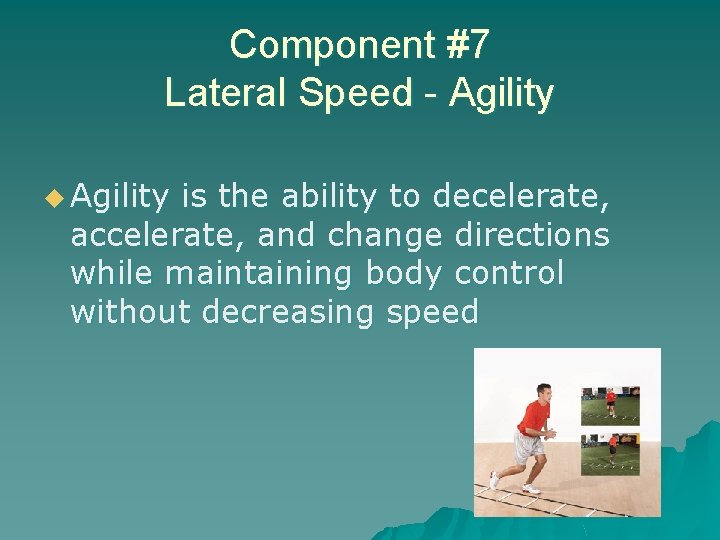 Component #7
Lateral Speed - Agility

Agility is the ability to decelerate, accelerate, and change directions while maintaining body control without decreasing speed